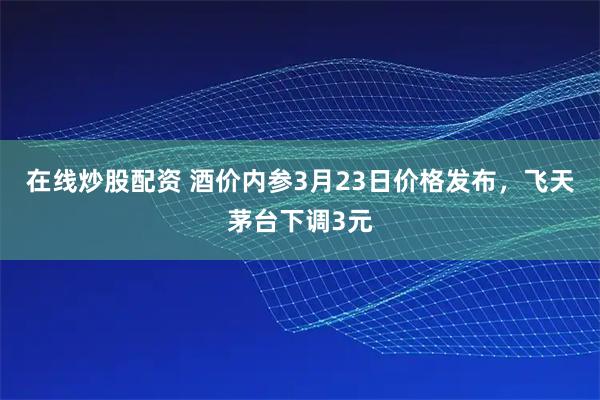 在线炒股配资 酒价内参3月23日价格发布，飞天茅台下调3元